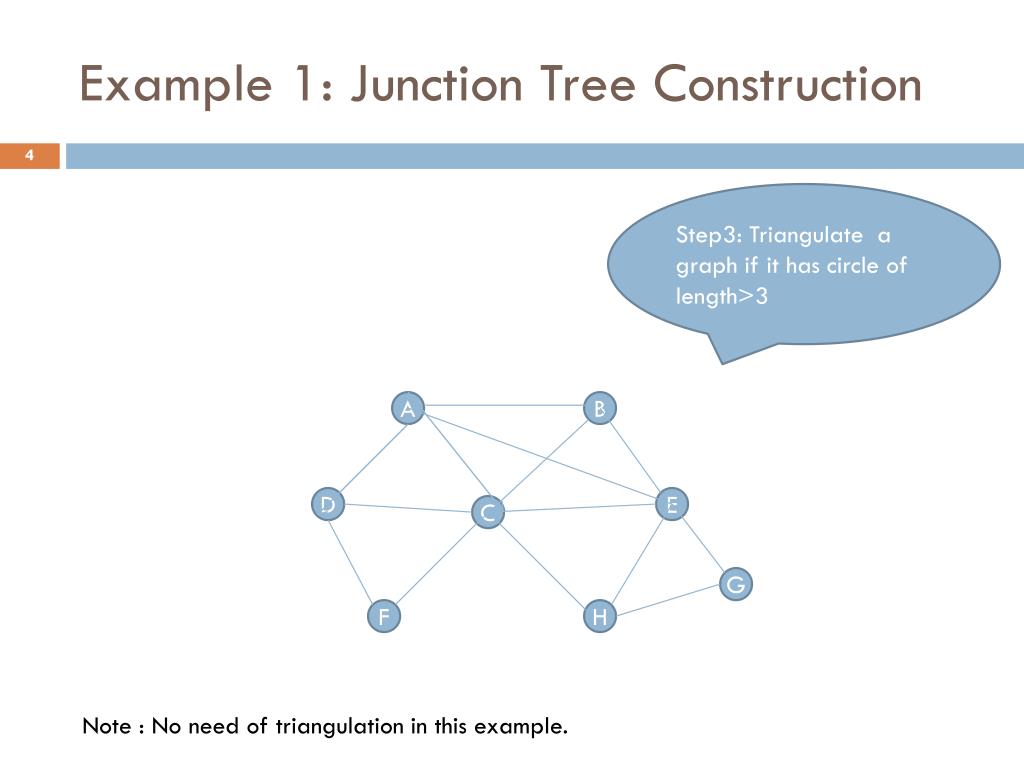 Example 1: Junction Tree Construction

4

Step3: Triangulate a graph if it has circle of length>3

A
B
D
C
E
G
F
H

Note : No need of triangulation in this example.